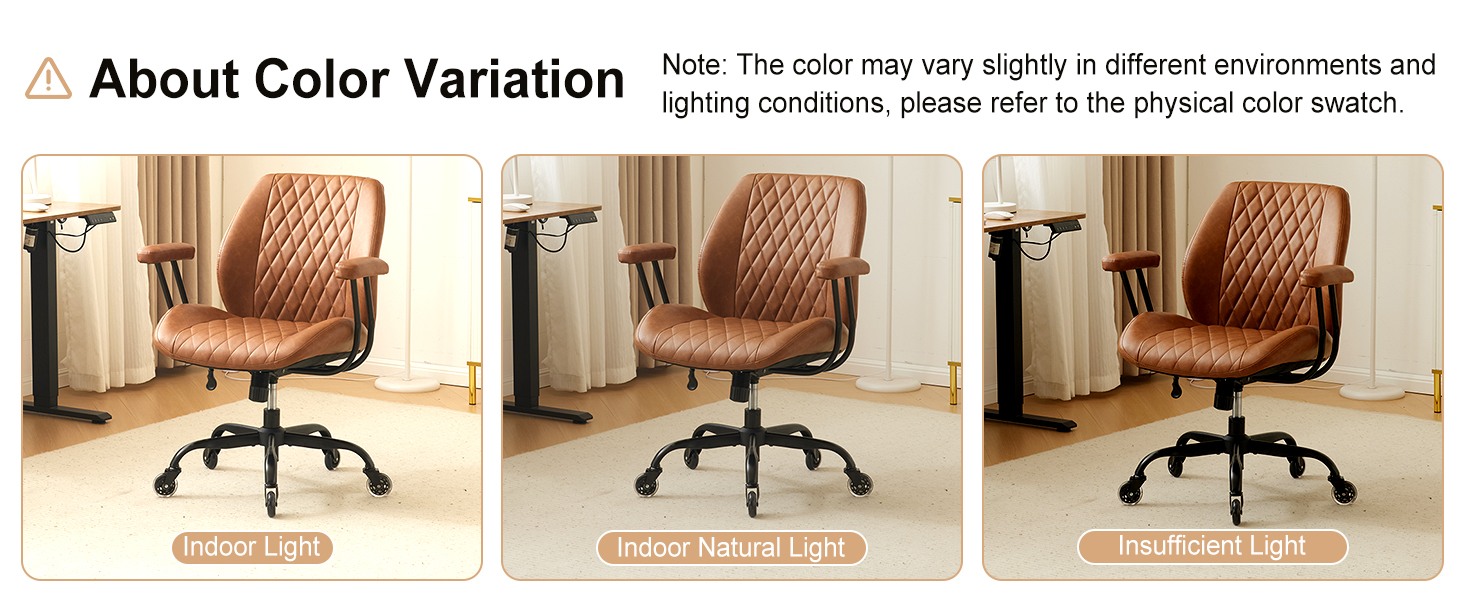 About Color Variation

Note: The color may vary slightly in different environments and lighting conditions, please refer to the physical color swatch.

Indoor Light

Indoor Natural Light

Insufficient Light